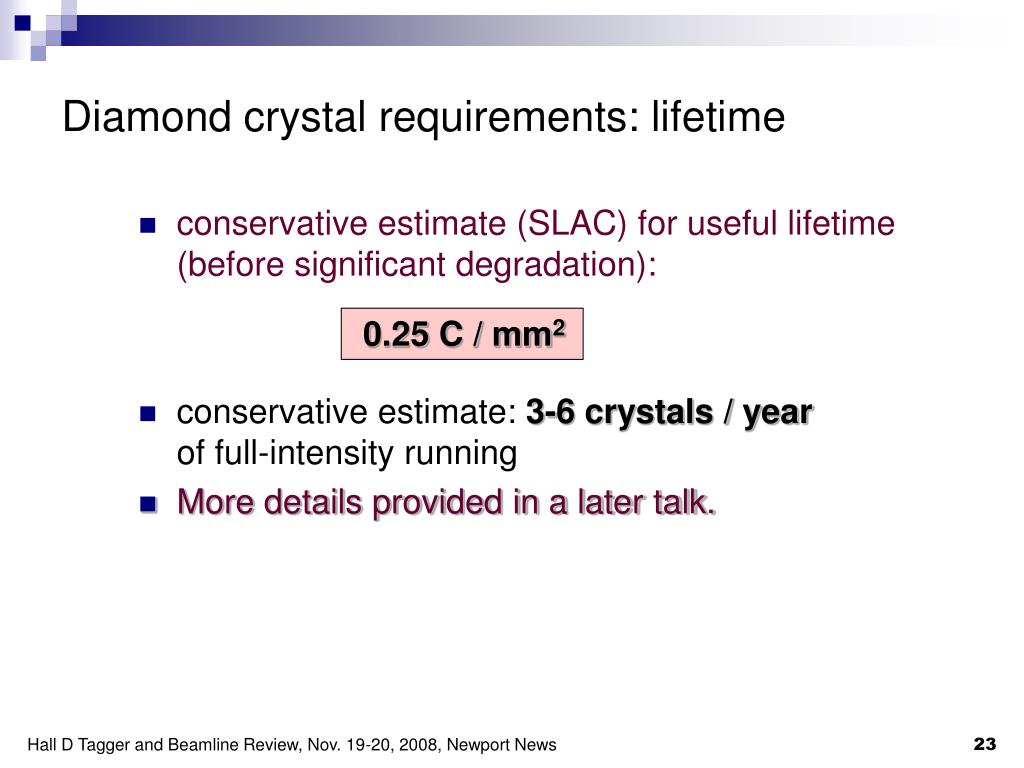 Diamond crystal requirements: lifetime

conservative estimate (SLAC) for useful lifetime (before significant degradation):

0.25 C / mm$^2$

conservative estimate: 3-6 crystals / year of full-intensity running

More details provided in a later talk.

Hall D Tagger and Beamline Review, Nov. 19-20, 2008, Newport News

23